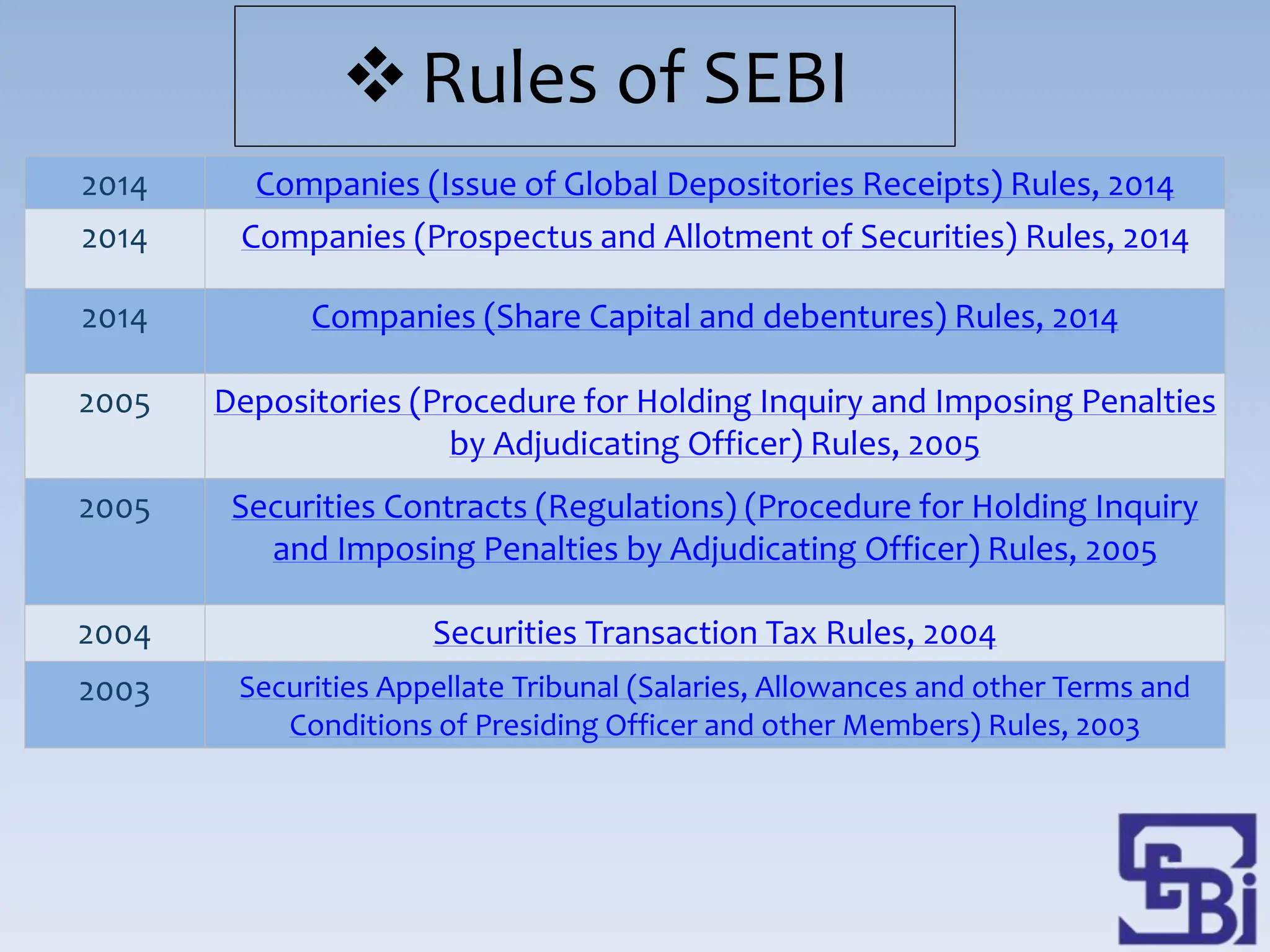 ❖ Rules of SEBI

| 2014 | Companies (Issue of Global Depositories Receipts) Rules, 2014 |
|---|---|
| 2014 | Companies (Prospectus and Allotment of Securities) Rules, 2014 |
| 2014 | Companies (Share Capital and debentures) Rules, 2014 |
| 2005 | Depositories (Procedure for Holding Inquiry and Imposing Penalties by Adjudicating Officer) Rules, 2005 |
| 2005 | Securities Contracts (Regulations) (Procedure for Holding Inquiry and Imposing Penalties by Adjudicating Officer) Rules, 2005 |
| 2004 | Securities Transaction Tax Rules, 2004 |
| 2003 | Securities Appellate Tribunal (Salaries, Allowances and other Terms and Conditions of Presiding Officer and other Members) Rules, 2003 |

SEBI